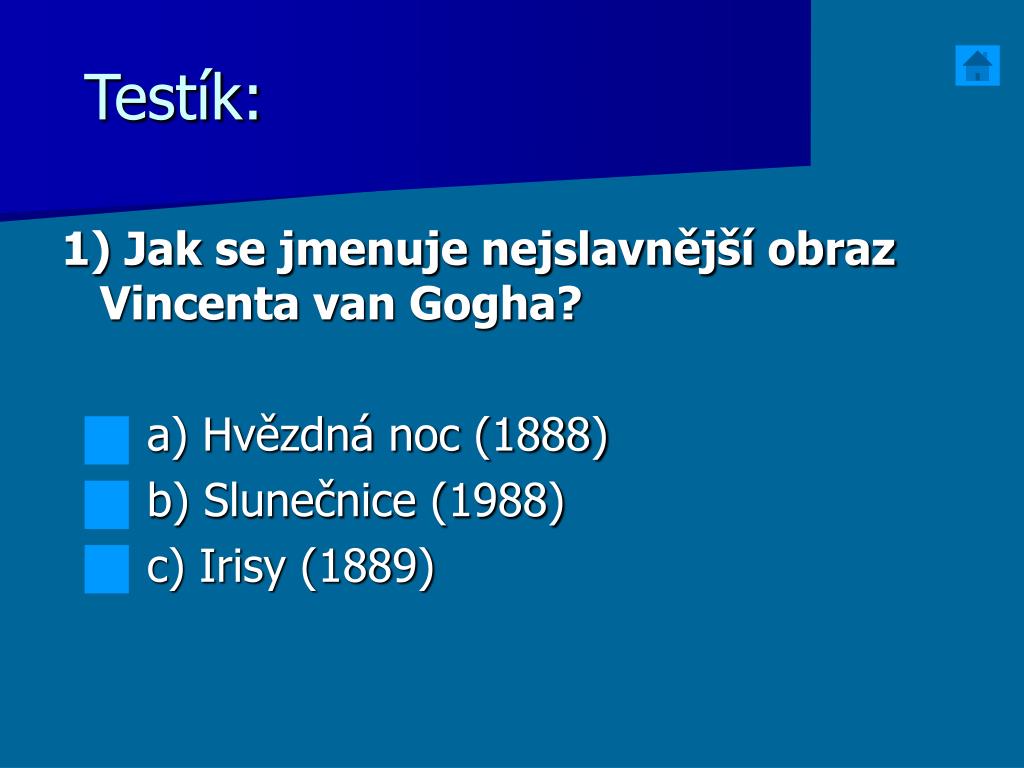 Testík:

1) Jak se jmenuje nejslavnější obraz Vincenta van Gogha?

a) Hvězdná noc (1888)
b) Slunečnice (1988)
c) Irisy (1889)